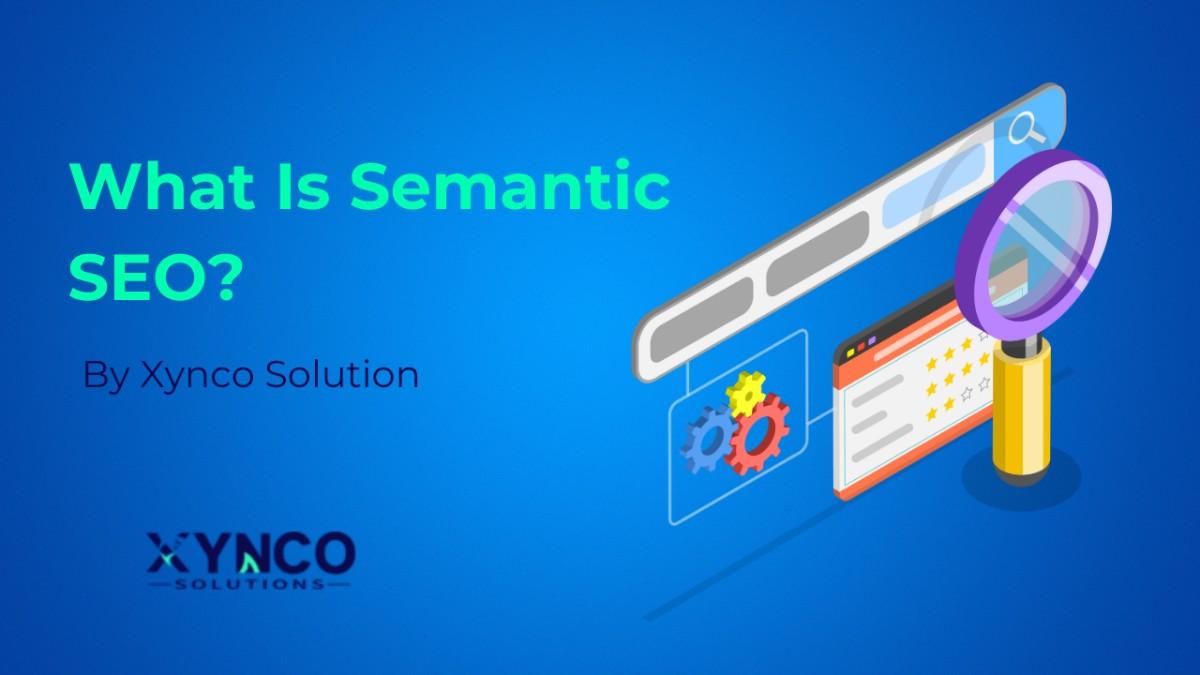 What Is Semantic SEO?

By Xynco Solution

XYNCO
SOLUTIONS